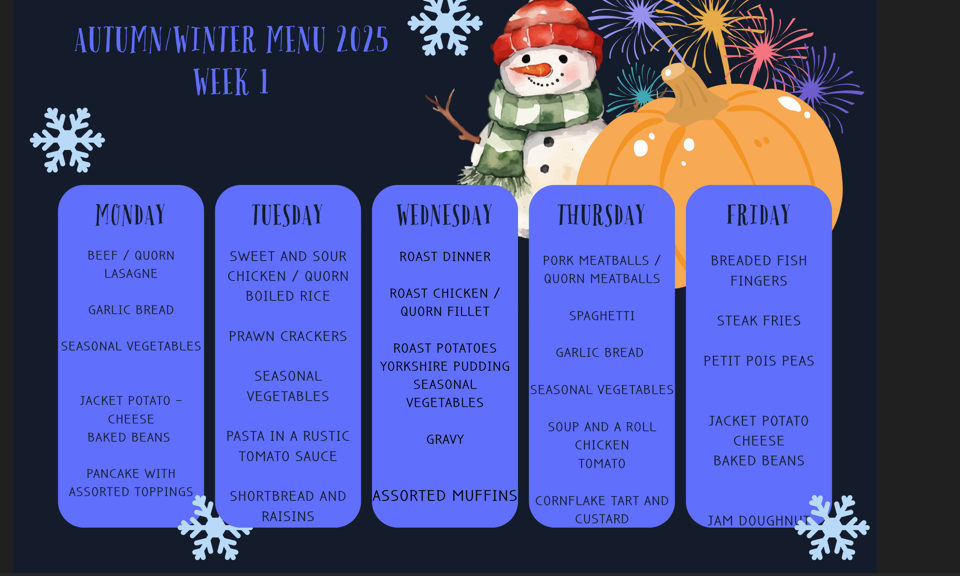 AUTUMN/WINTER MENU 2025
WEEK 1

MONDAY

BEEF / QUORN LASAGNE

GARLIC BREAD

SEASONAL VEGETABLES

JACKET POTATO - CHEESE
BAKED BEANS

PANCAKE WITH ASSORTED TOPPINGS

TUESDAY

SWEET AND SOUR CHICKEN / QUORN
BOILED RICE

PRAWN CRACKERS

SEASONAL VEGETABLES

PASTA IN A RUSTIC TOMATO SAUCE

SHORTBREAD AND RAISINS

WEDNESDAY

ROAST DINNER

ROAST CHICKEN / QUORN FILLET

ROAST POTATOES
YORKSHIRE PUDDING
SEASONAL VEGETABLES

GRAVY

ASSORTED MUFFINS

THURSDAY

PORK MEATBALLS / QUORN MEATBALLS

SPAGHETTI

GARLIC BREAD

SEASONAL VEGETABLES

SOUP AND A ROLL
CHICKEN
TOMATO

CORNFLAKE TART AND CUSTARD

FRIDAY

BREADED FISH FINGERS

STEAK FRIES

PETIT POIS PEAS

JACKET POTATO
CHEESE
BAKED BEANS

JAM DOUGHNUT